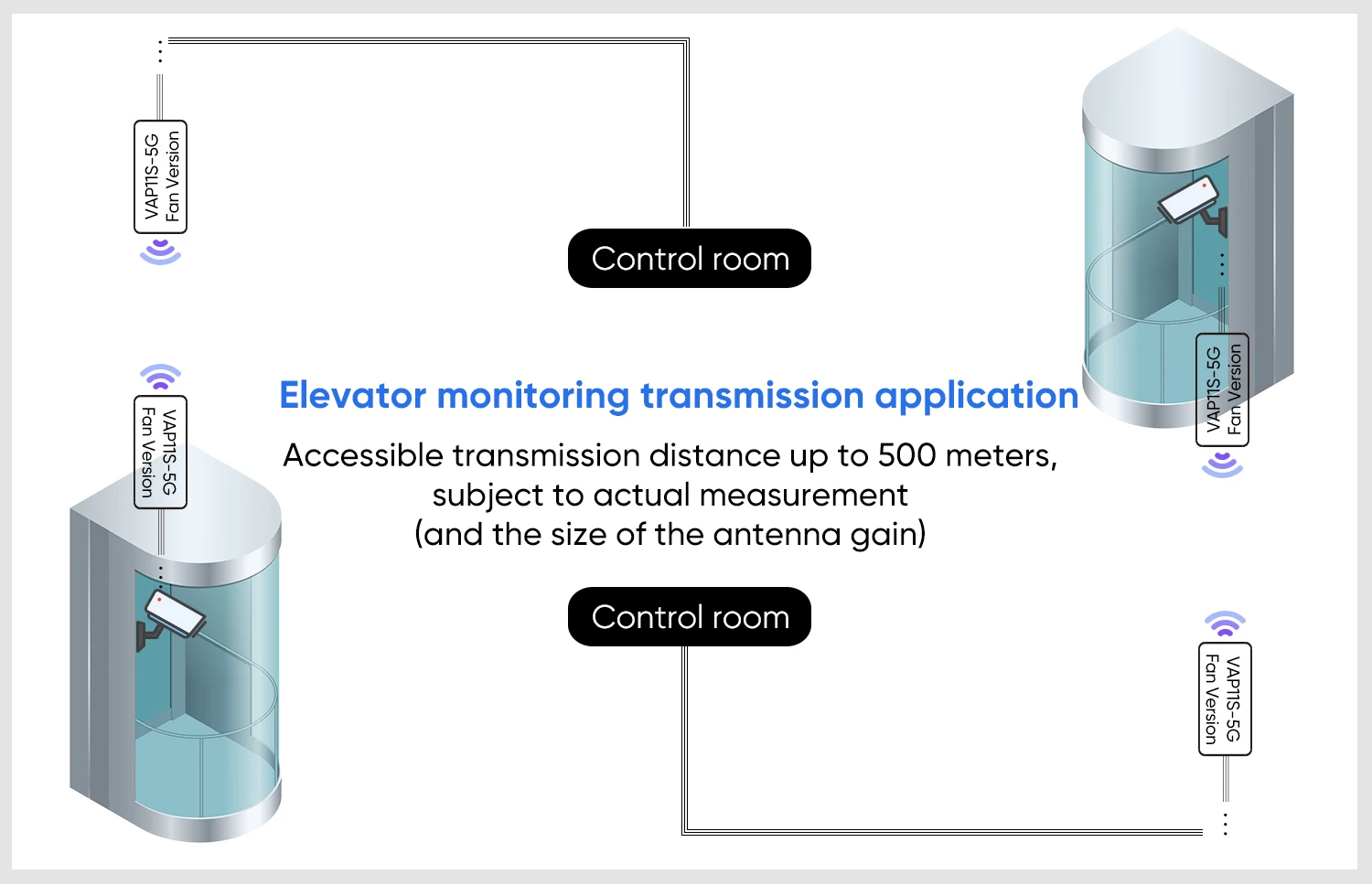 VAP11S-5G
Fan Version

Control room

VAP11S-5G
Fan Version

VAP11S-5G
Fan Version

Elevator monitoring transmission application

Accessible transmission distance up to 500 meters, subject to actual measurement (and the size of the antenna gain)

Control room

VAP11S-5G
Fan Version